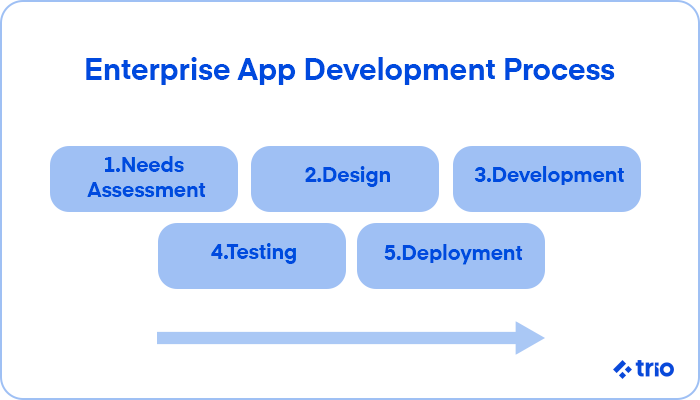 Enterprise App Development Process

1.Needs Assessment

2.Design

3.Development

4.Testing

5.Deployment

trio